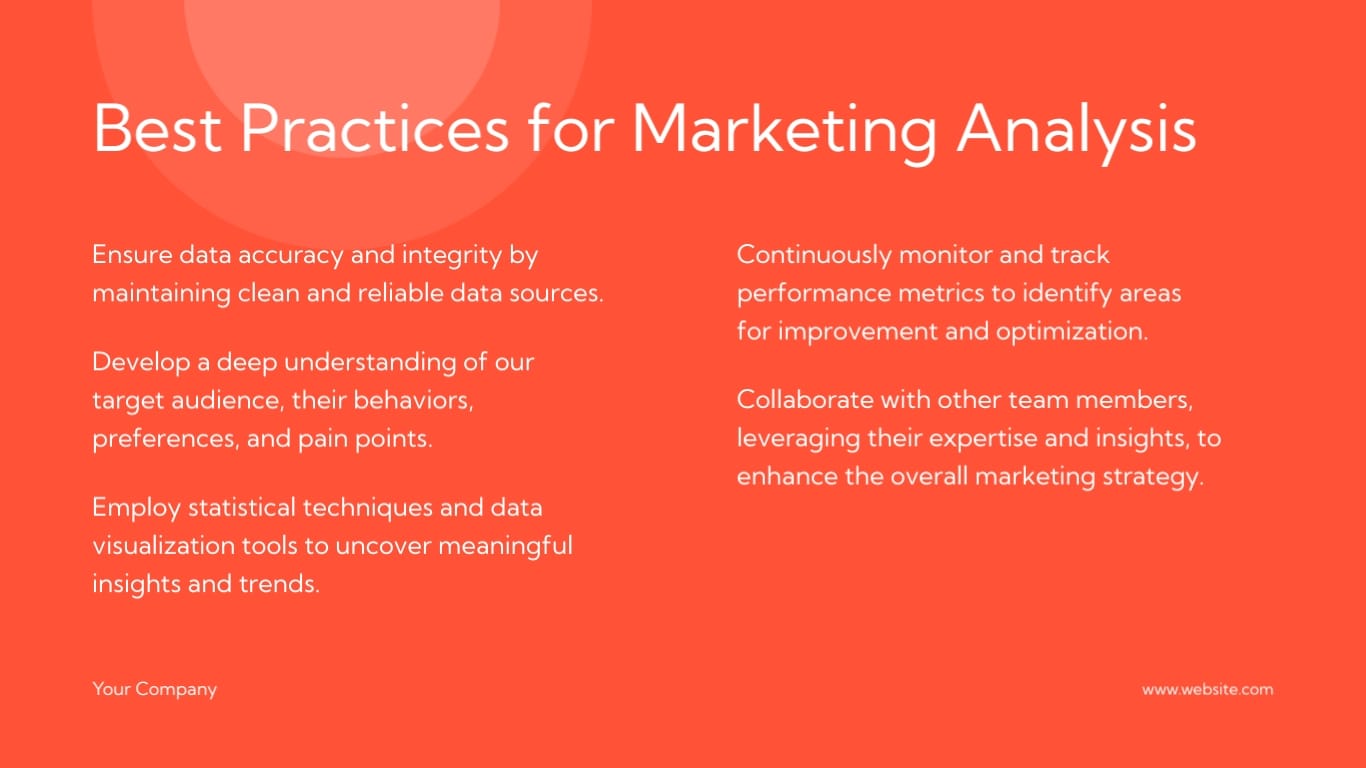 Best Practices for Marketing Analysis

Ensure data accuracy and integrity by maintaining clean and reliable data sources.

Develop a deep understanding of our target audience, their behaviors, preferences, and pain points.

Employ statistical techniques and data visualization tools to uncover meaningful insights and trends.

Continuously monitor and track performance metrics to identify areas for improvement and optimization.

Collaborate with other team members, leveraging their expertise and insights, to enhance the overall marketing strategy.

Your Company

www.website.com